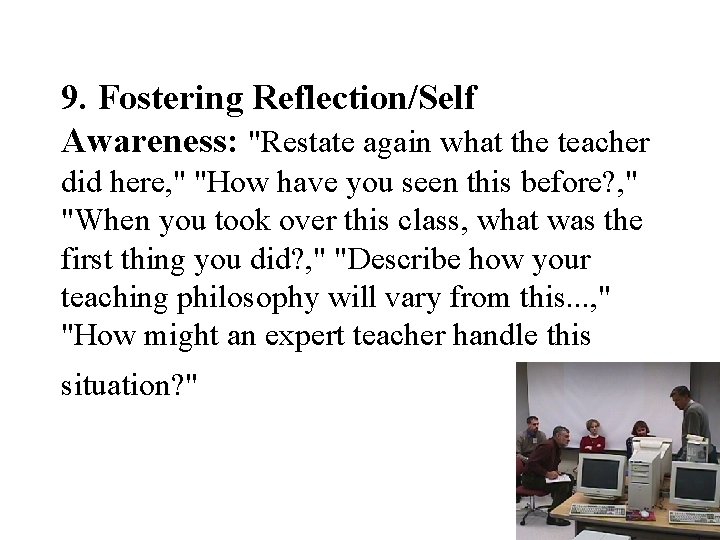 9. Fostering Reflection/Self Awareness: "Restate again what the teacher did here," "How have you seen this before?," "When you took over this class, what was the first thing you did?," "Describe how your teaching philosophy will vary from this...," "How might an expert teacher handle this situation?"